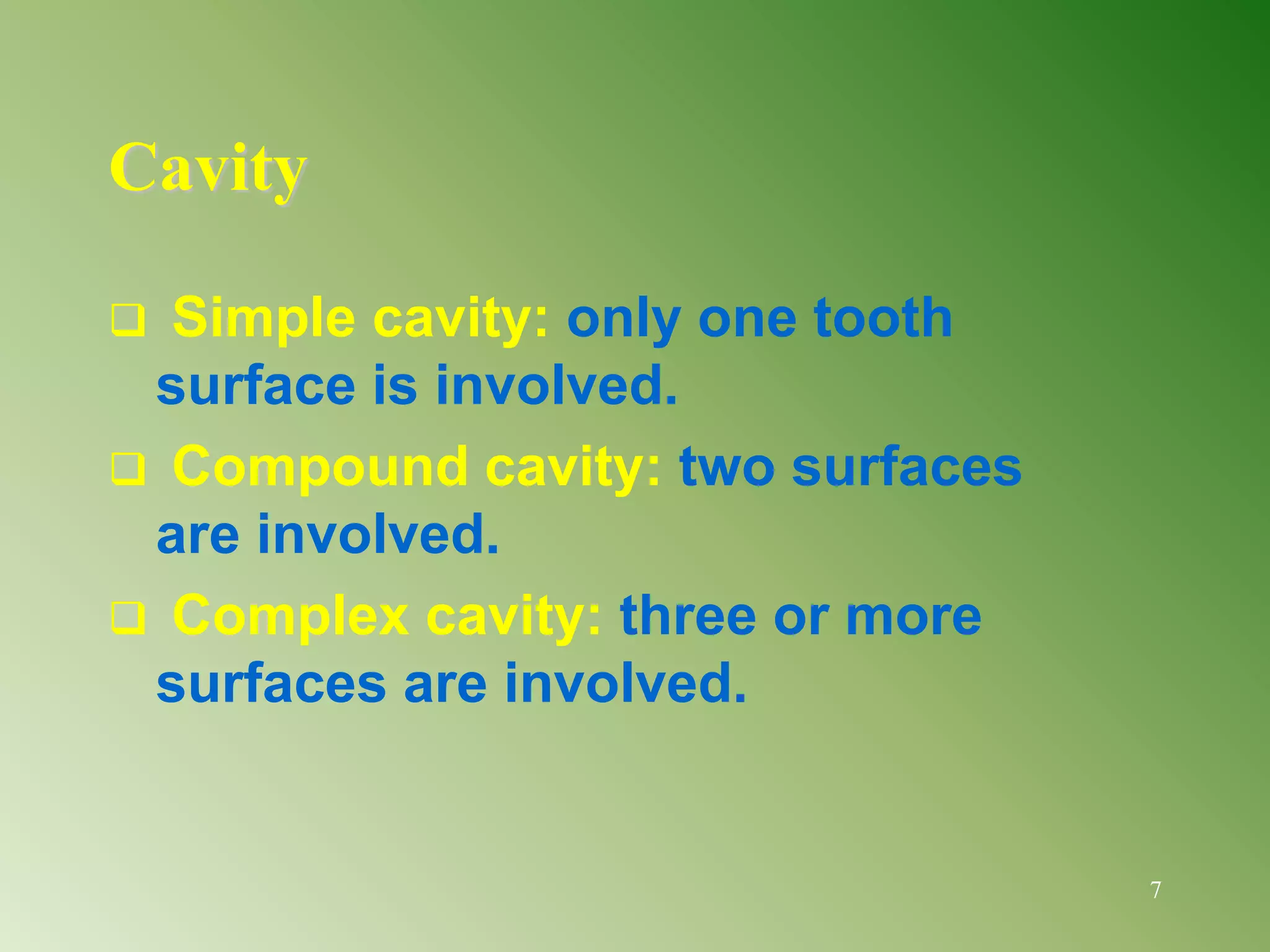 Cavity

❑ Simple cavity: only one tooth surface is involved.

❑ Compound cavity: two surfaces are involved.

❑ Complex cavity: three or more surfaces are involved.

7